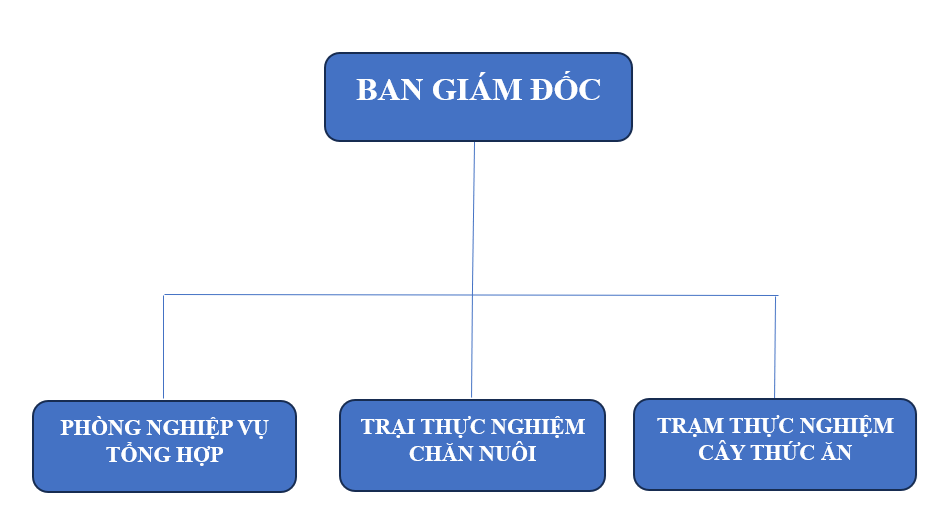 BAN GIÁM ĐỐC

PHÒNG NGHIỆP VỤ TỔNG HỢP

TRẠI THỰC NGHIỆM CHĂN NUÔI

TRẠM THỰC NGHIỆM CÂY THỨC ĂN